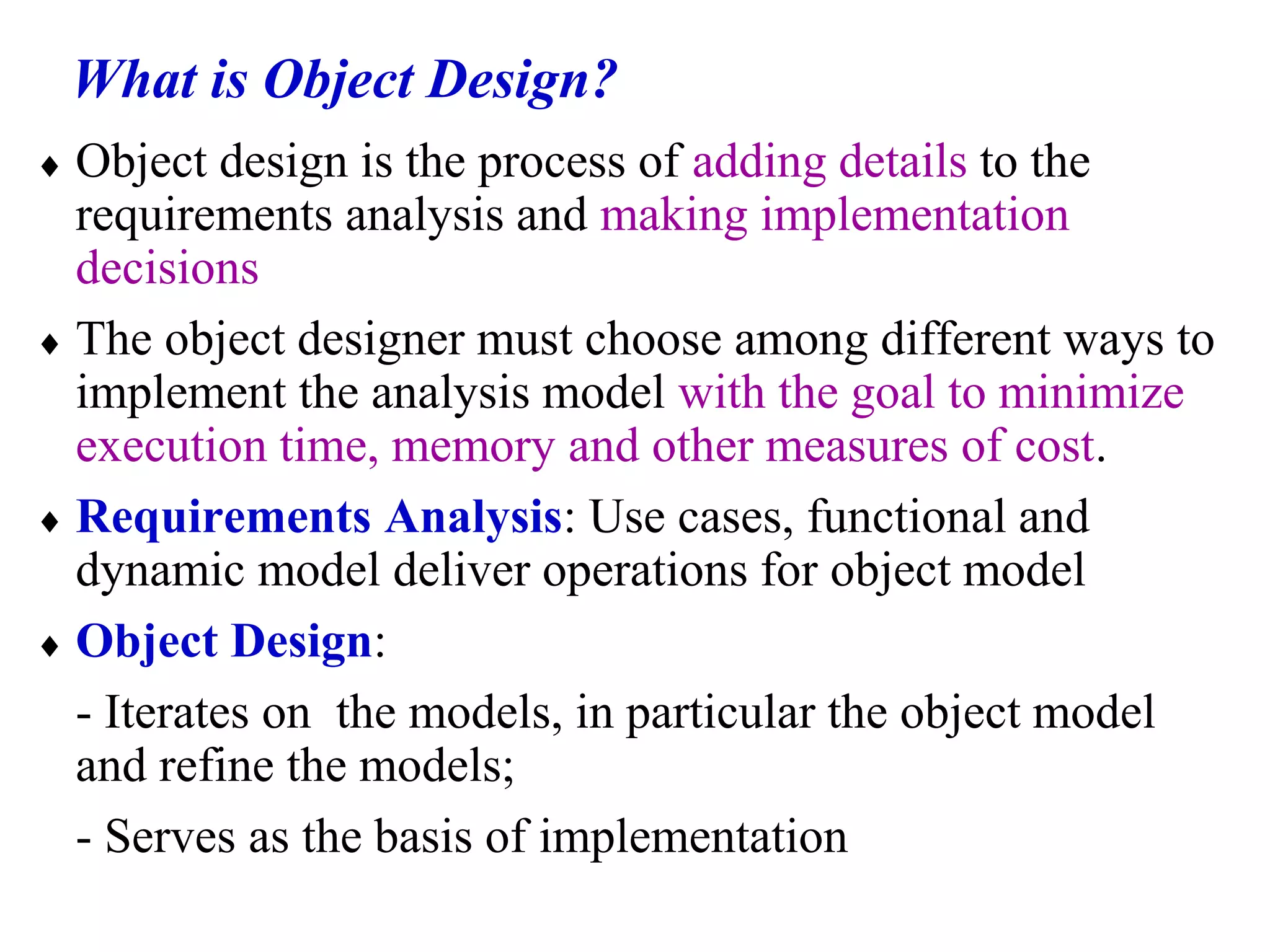 What is Object Design?

♦ Object design is the process of adding details to the requirements analysis and making implementation decisions

♦ The object designer must choose among different ways to implement the analysis model with the goal to minimize execution time, memory and other measures of cost.

♦ Requirements Analysis: Use cases, functional and dynamic model deliver operations for object model

♦ Object Design:

- Iterates on  the models, in particular the object model and refine the models;

- Serves as the basis of implementation